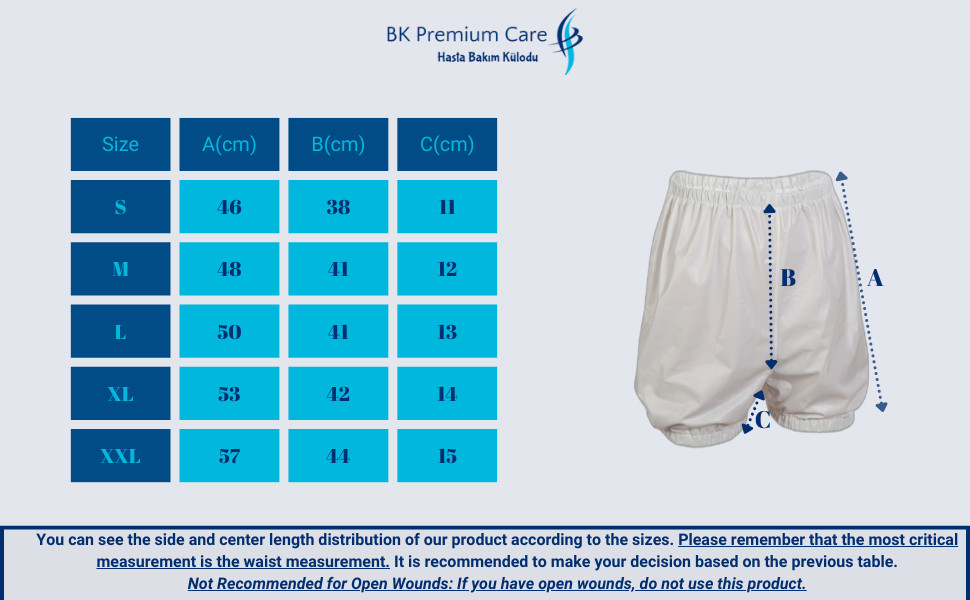 BK Premium Care
Hasta Bakım Külodu

| Size | A(cm) | B(cm) | C(cm) |
|---|---|---|---|
| S | 46 | 38 | 11 |
| M | 48 | 41 | 12 |
| L | 50 | 41 | 13 |
| XL | 53 | 42 | 14 |
| XXL | 57 | 44 | 15 |

B
A
C

You can see the side and center length distribution of our product according to the sizes. Please remember that the most critical measurement is the waist measurement. It is recommended to make your decision based on the previous table.
Not Recommended for Open Wounds: If you have open wounds, do not use this product.